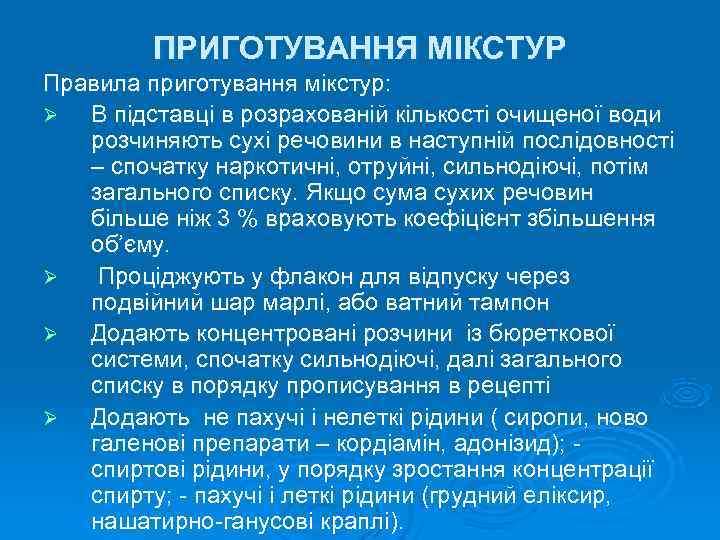 ПРИГОТУВАННЯ МІКСТУР

Правила приготування мікстур:

➢ В підставці в розрахованій кількості очищеної води розчиняють сухі речовини в наступній послідовності – спочатку наркотичні, отруйні, сильнодіючі, потім загального списку. Якщо сума сухих речовин більше ніж 3 % враховують коефіцієнт збільшення об'єму.

➢ Проціджують у флакон для відпуску через подвійний шар марлі, або ватний тампон

➢ Додають концентровані розчини із бюреткової системи, спочатку сильнодіючі, далі загального списку в порядку прописування в рецепті

➢ Додають не пахучі і нелеткі рідини ( сиропи, ново галенові препарати – кордіамін, адонізид); - спиртові рідини, у порядку зростання концентрації спирту; - пахучі і леткі рідини (грудний еліксир, нашатирно-ганусові краплі).